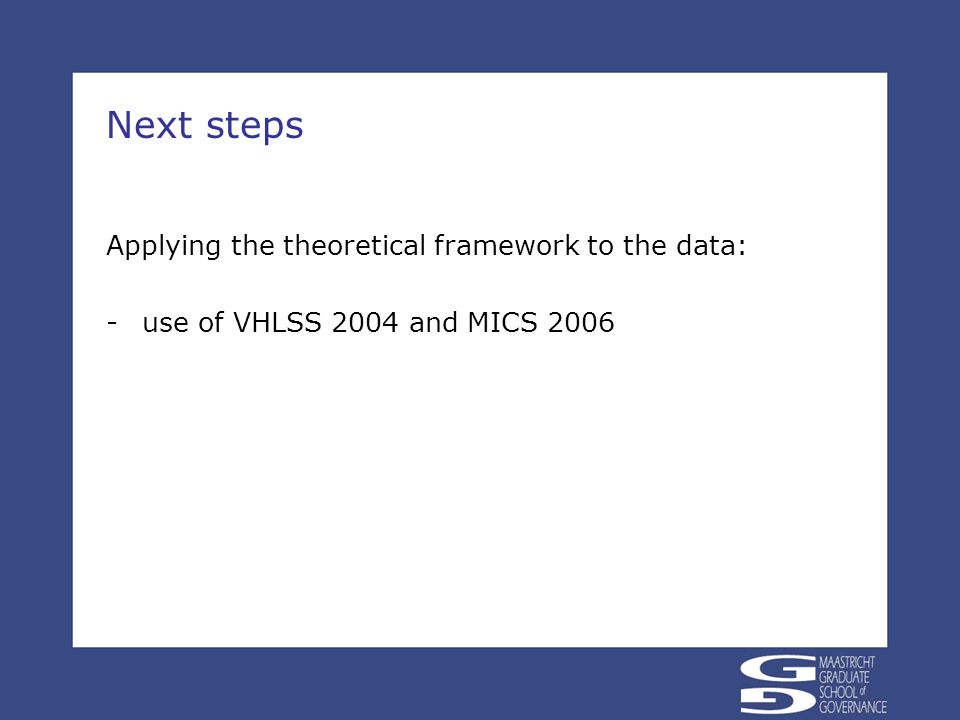 Next steps

Applying the theoretical framework to the data:

- use of VHLSS 2004 and MICS 2006

MAASTRICHT GRADUATE SCHOOL of GOVERNANCE